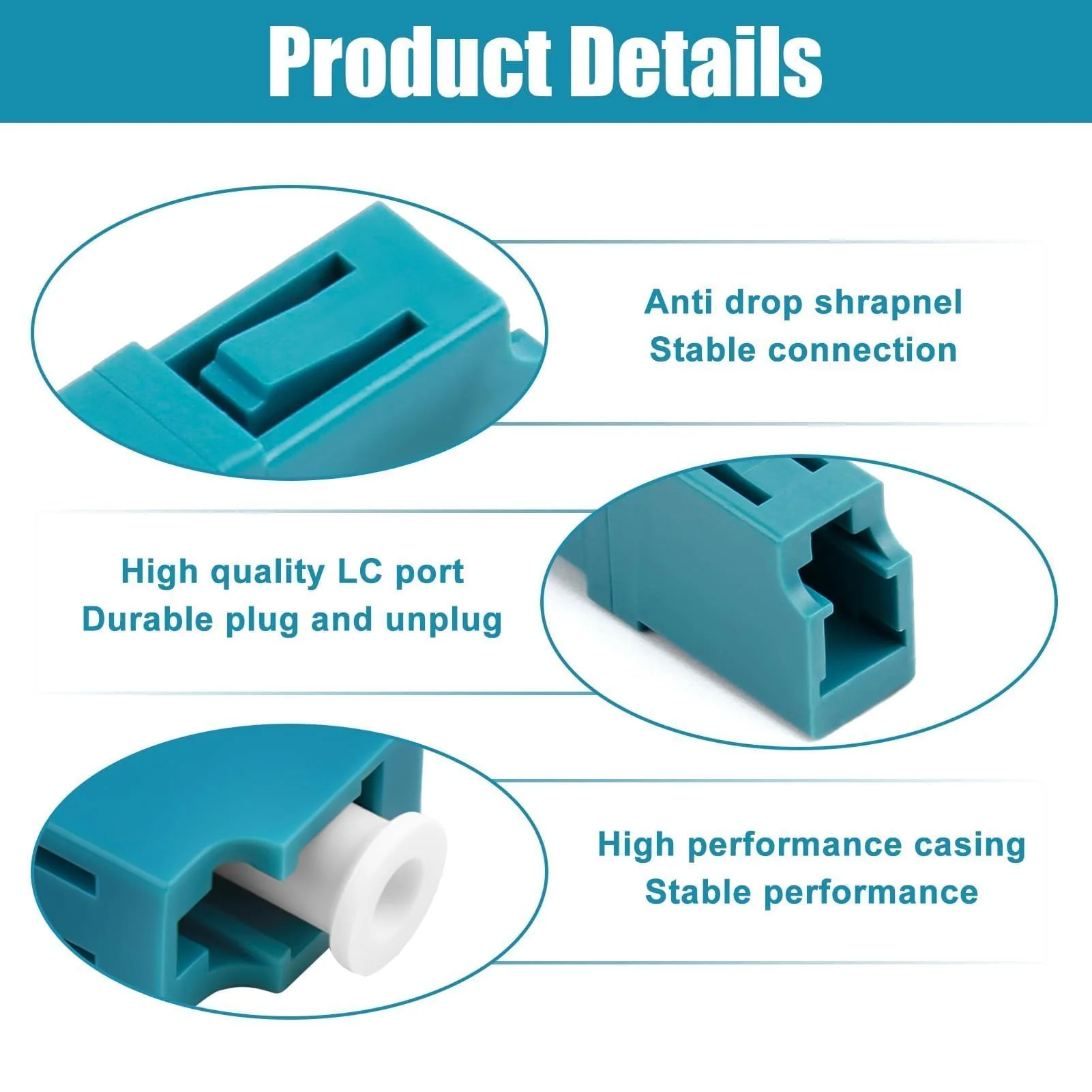 Product Details

Anti drop shrapnel
Stable connection

High quality LC port
Durable plug and unplug

High performance casing
Stable performance